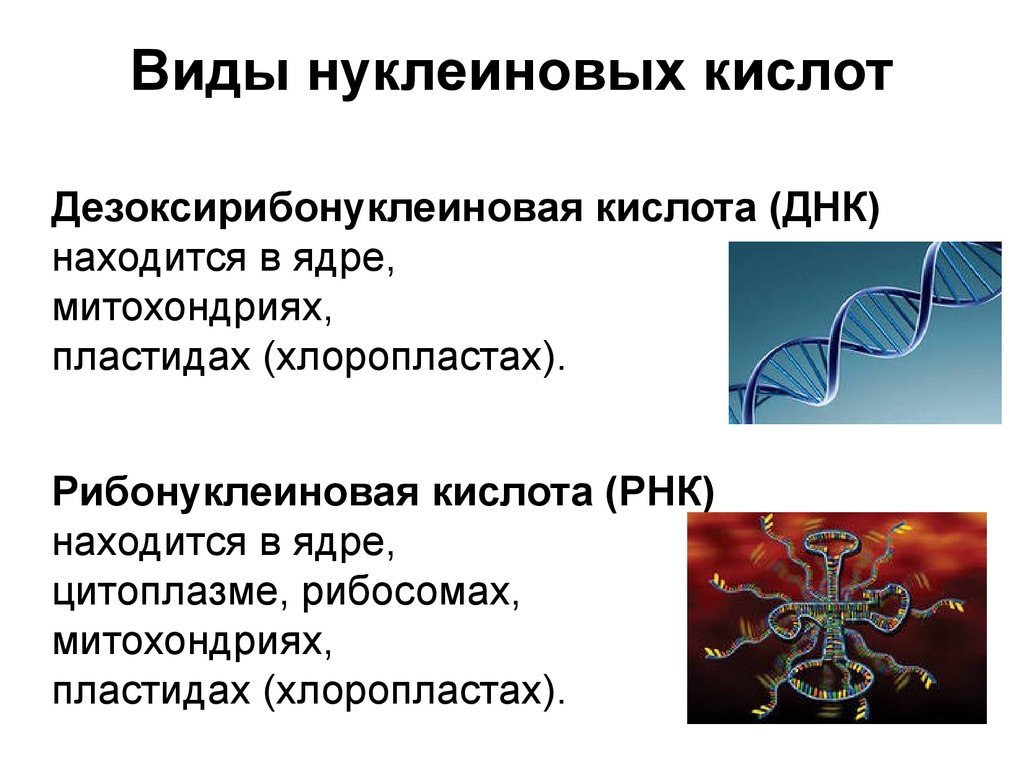 Виды нуклеиновых кислот

Дезоксирибонуклеиновая кислота (ДНК)
находится в ядре,
митохондриях,
пластидах (хлоропластах).

Рибонуклеиновая кислота (РНК)
находится в ядре,
цитоплазме, рибосомах,
митохондриях,
пластидах (хлоропластах).